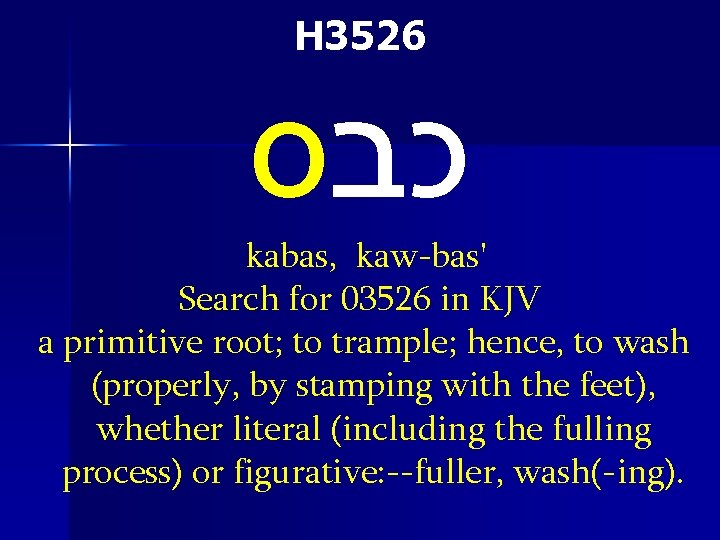 H3526

כבס

kabas, kaw-bas'
Search for 03526 in KJV
a primitive root; to trample; hence, to wash (properly, by stamping with the feet), whether literal (including the fulling process) or figurative:--fuller, wash(-ing).